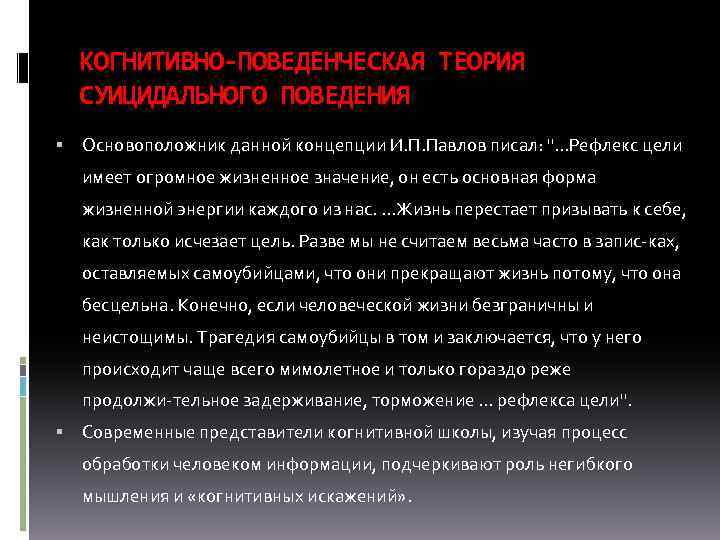 КОГНИТИВНО-ПОВЕДЕНЧЕСКАЯ ТЕОРИЯ СУИЦИДАЛЬНОГО ПОВЕДЕНИЯ

▪ Основоположник данной концепции И.П.Павлов писал: "...Рефлекс цели имеет огромное жизненное значение, он есть основная форма жизненной энергии каждого из нас. ...Жизнь перестает призывать к себе, как только исчезает цель. Разве мы не считаем весьма часто в запис-ках, оставляемых самоубийцами, что они прекращают жизнь потому, что она бесцельна. Конечно, если человеческой жизни безграничны и неистощимы. Трагедия самоубийцы в том и заключается, что у него происходит чаще всего мимолетное и только гораздо реже продолжи-тельное задерживание, торможение ... рефлекса цели".

▪ Современные представители когнитивной школы, изучая процесс обработки человеком информации, подчеркивают роль негибкого мышления и «когнитивных искажений».